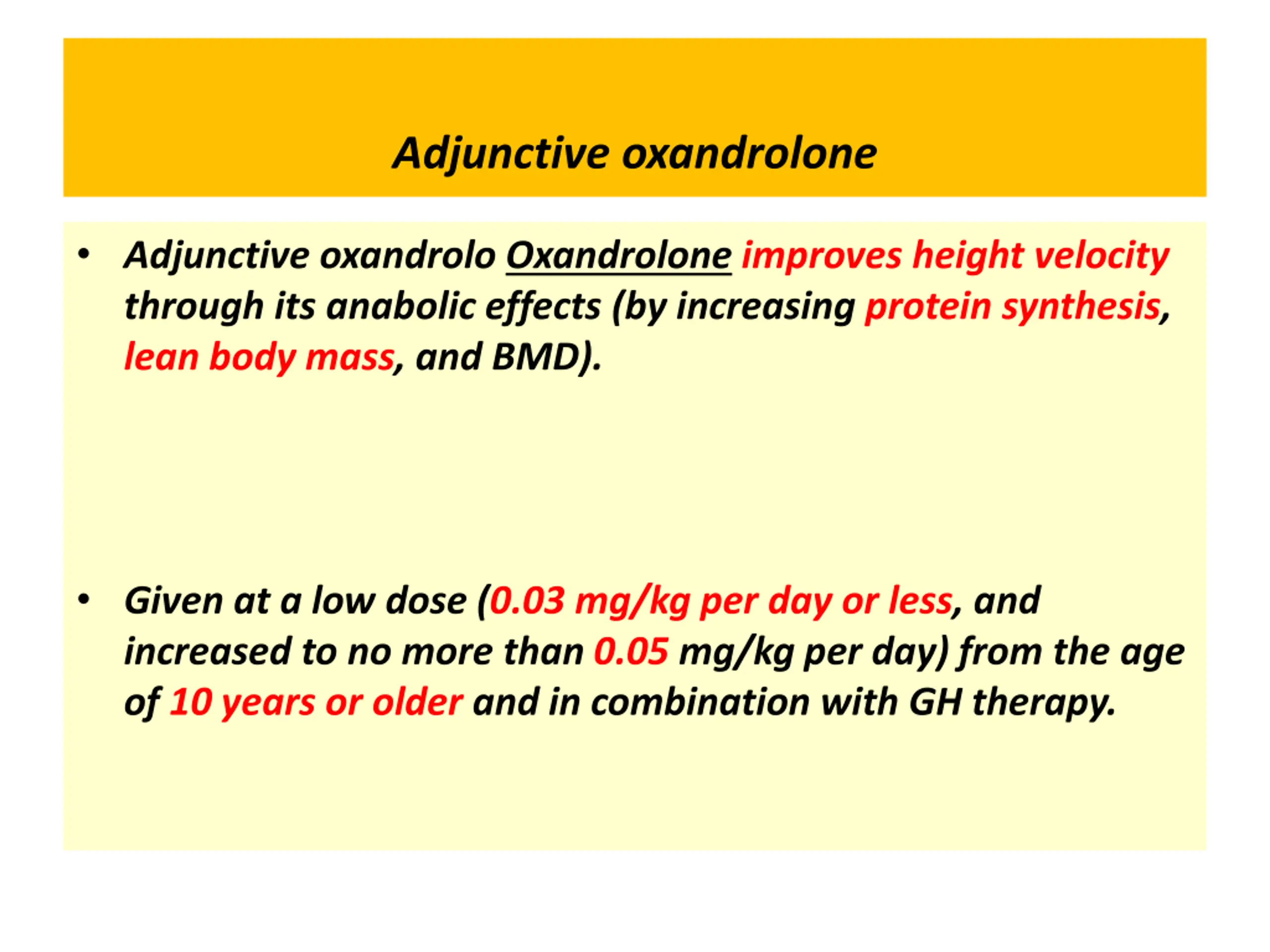 Adjunctive oxandrolone

• Adjunctive oxandrolo Oxandrolone improves height velocity through its anabolic effects (by increasing protein synthesis, lean body mass, and BMD).

• Given at a low dose (0.03 mg/kg per day or less, and increased to no more than 0.05 mg/kg per day) from the age of 10 years or older and in combination with GH therapy.